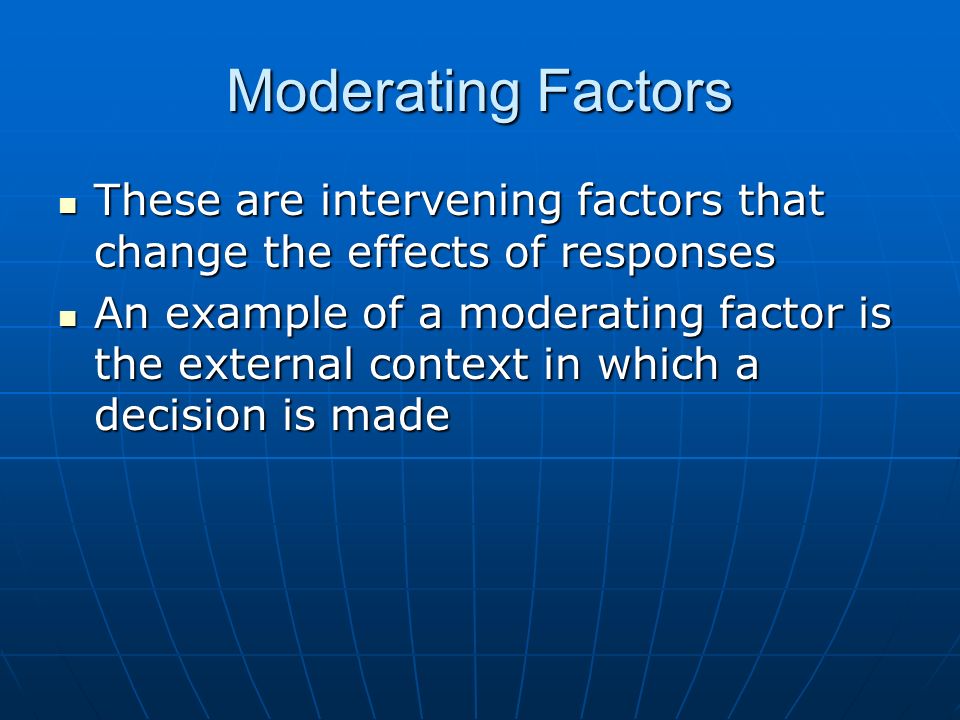 Moderating Factors

- These are intervening factors that change the effects of responses
- An example of a moderating factor is the external context in which a decision is made